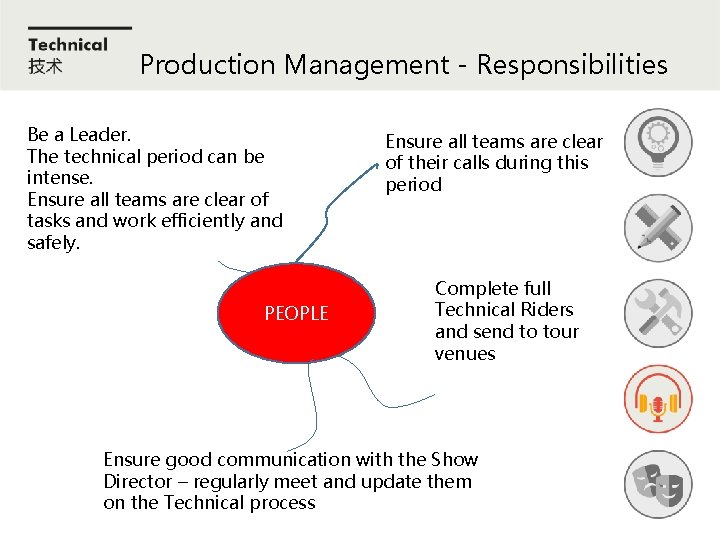 Technical
技术

Production Management - Responsibilities

Be a Leader.
The technical period can be intense.
Ensure all teams are clear of tasks and work efficiently and safely.

Ensure all teams are clear of their calls during this period

PEOPLE

Complete full Technical Riders and send to tour venues

Ensure good communication with the Show Director – regularly meet and update them on the Technical process